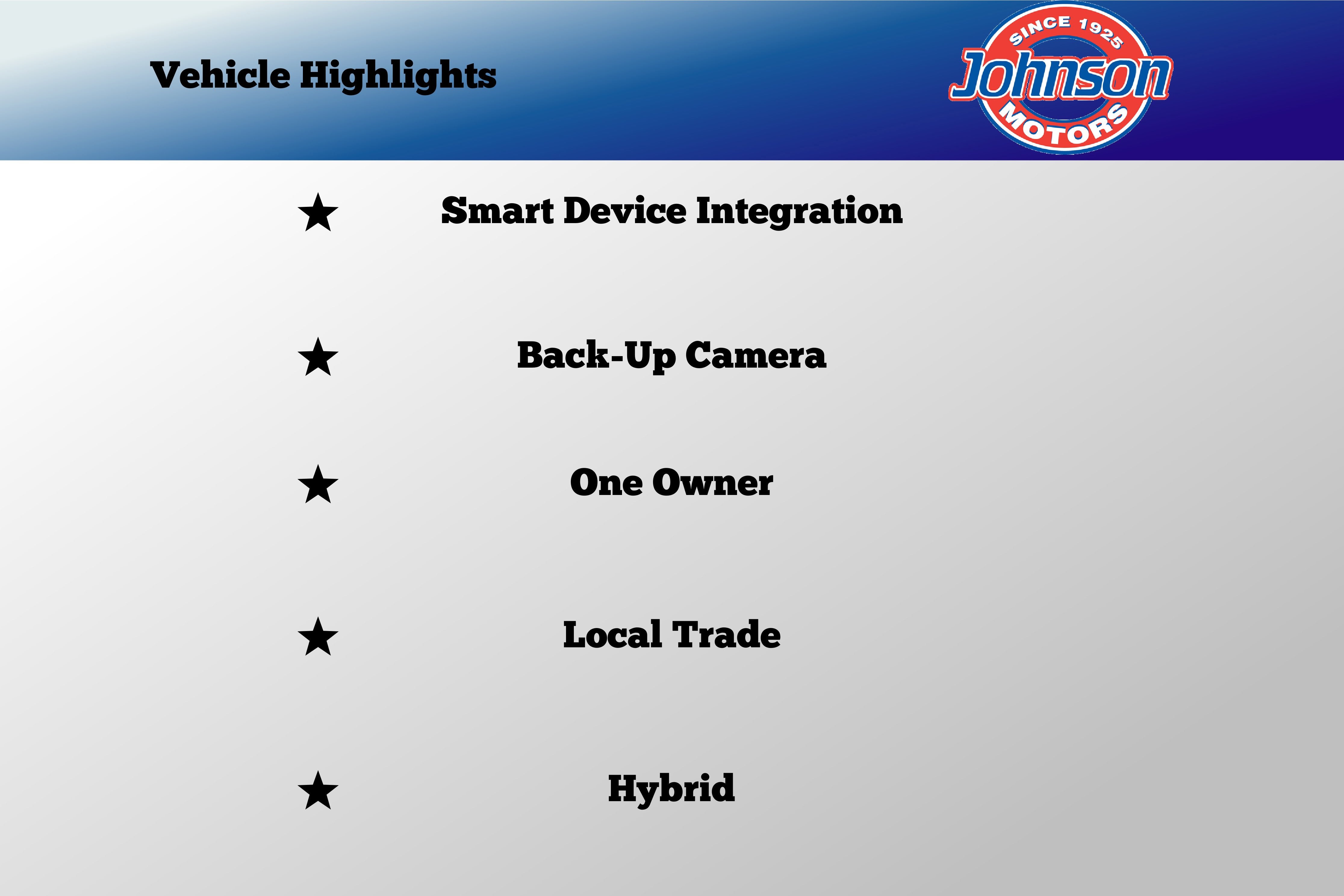 Vehicle Highlights

SINCE 1925
Johnson
MOTORS

★ Smart Device Integration

★ Back-Up Camera

★ One Owner

★ Local Trade

★ Hybrid